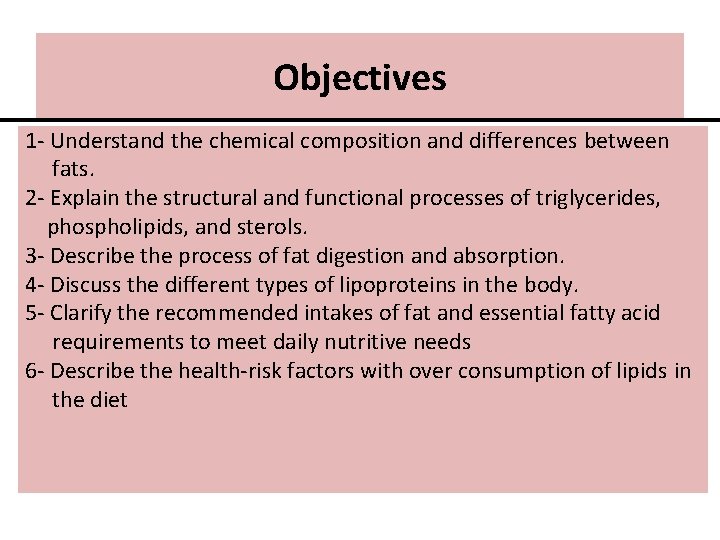 Objectives

1- Understand the chemical composition and differences between fats.
2- Explain the structural and functional processes of triglycerides, phospholipids, and sterols.
3- Describe the process of fat digestion and absorption.
4- Discuss the different types of lipoproteins in the body.
5- Clarify the recommended intakes of fat and essential fatty acid requirements to meet daily nutritive needs
6- Describe the health-risk factors with over consumption of lipids in the diet